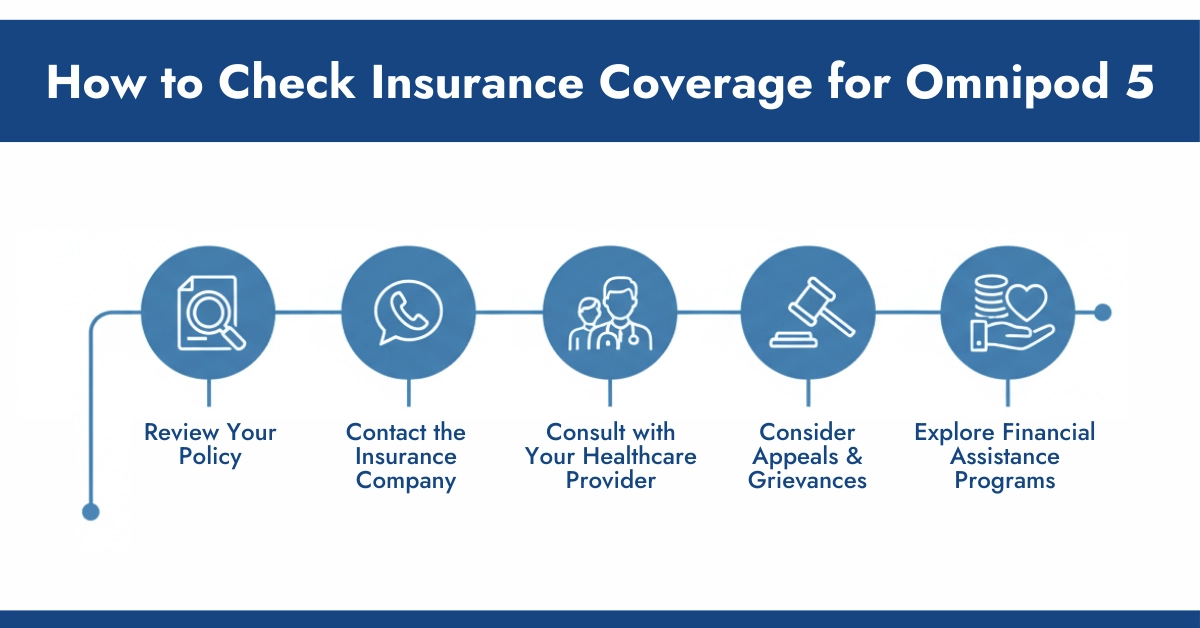 How to Check Insurance Coverage for Omnipod 5

Review Your Policy

Contact the Insurance Company

Consult with Your Healthcare Provider

Consider Appeals & Grievances

Explore Financial Assistance Programs